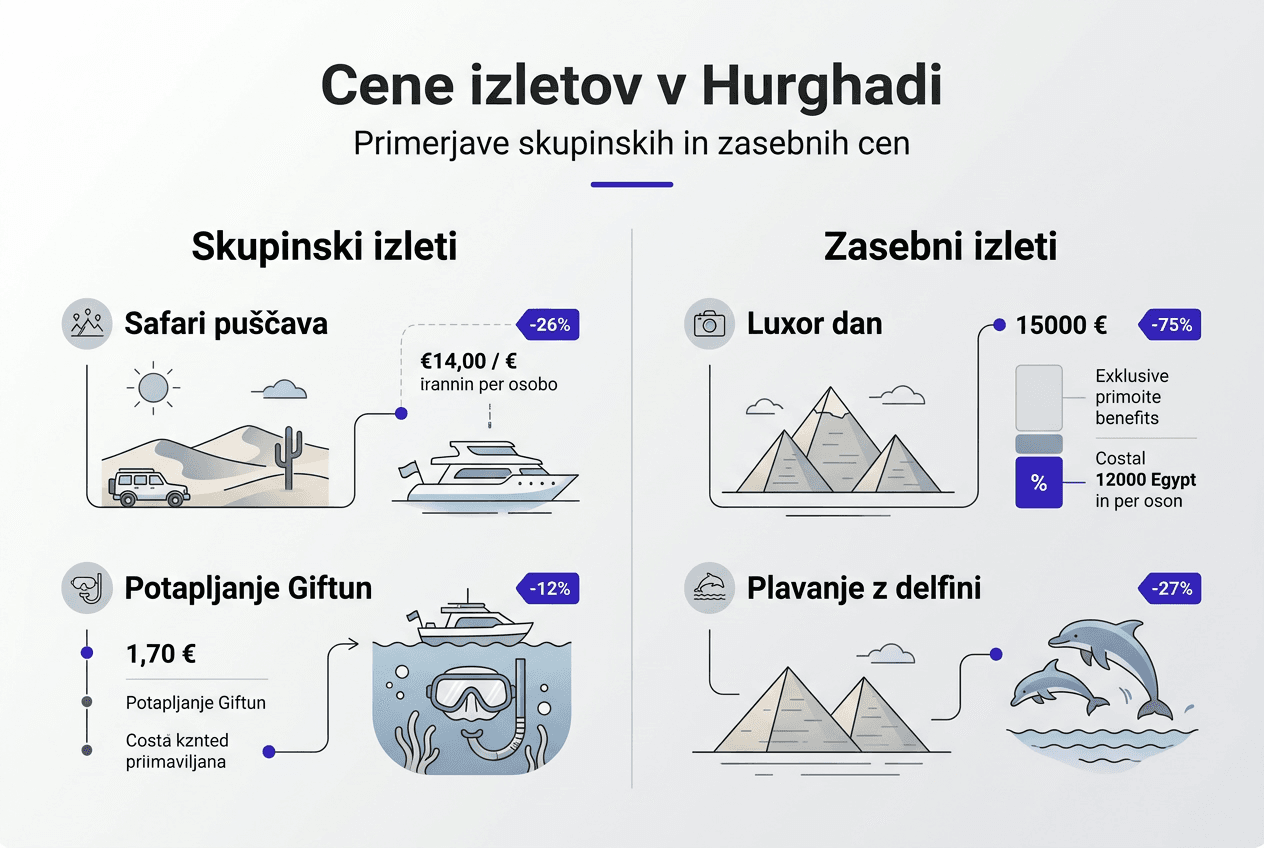 Cene izletov v Hurghadi
Primerjave skupinskih in zasebnih cen

Skupinski izleti

Safari puščava

-26%

€14,00 / €
irannin per osobo

Potapljanje Giftun

-12%

1,70 €

Potapljanje Giftun

Costa kznted priimaviljana

Zasebni izleti

Luxor dan

15000 €

-75%

Exklusive primoite benefits

%

Costal
12000 Egypt
in per oson

Plavanje z delfini

-27%